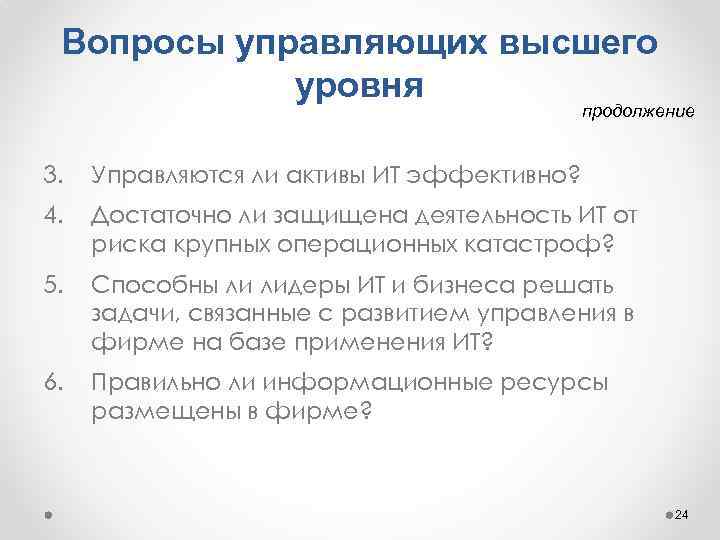 Вопросы управляющих высшего уровня

продолжение

3. Управляются ли активы ИТ эффективно?
4. Достаточно ли защищена деятельность ИТ от риска крупных операционных катастроф?
5. Способны ли лидеры ИТ и бизнеса решать задачи, связанные с развитием управления в фирме на базе применения ИТ?
6. Правильно ли информационные ресурсы размещены в фирме?

24